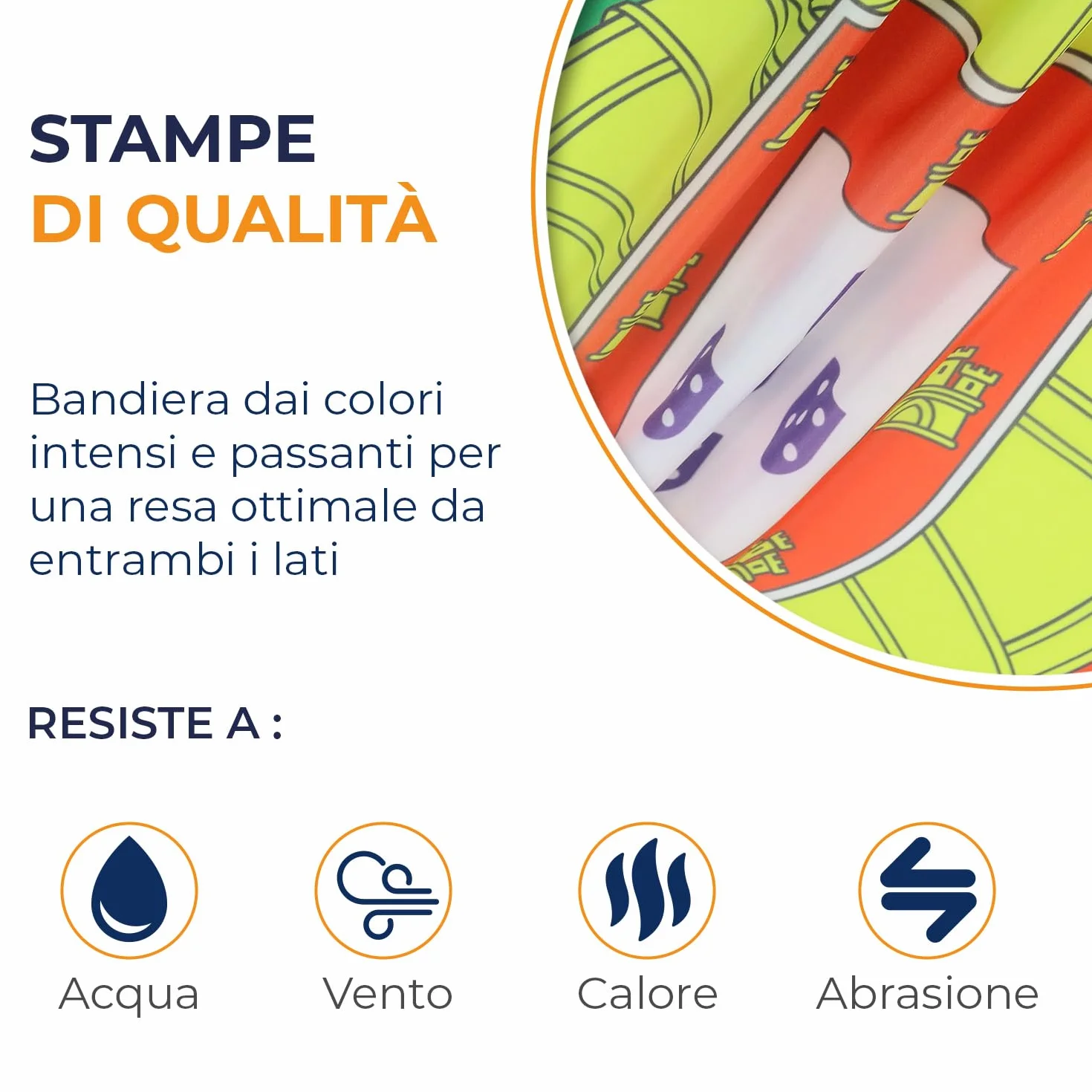 STAMPE
DI QUALITÀ

Bandiera dai colori intensi e passanti per una resa ottimale da entrambi i lati

RESISTE A :

Acqua

Vento

Calore

Abrasione